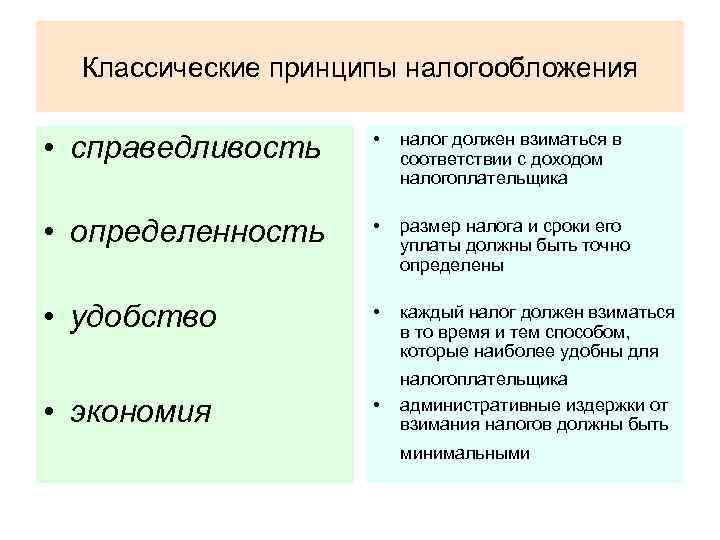 Классические принципы налогообложения

• справедливость
• определенность
• удобство
• экономия

• налог должен взиматься в соответствии с доходом налогоплательщика
• размер налога и сроки его уплаты должны быть точно определены
• каждый налог должен взиматься в то время и тем способом, которые наиболее удобны для налогоплательщика
• административные издержки от взимания налогов должны быть минимальными